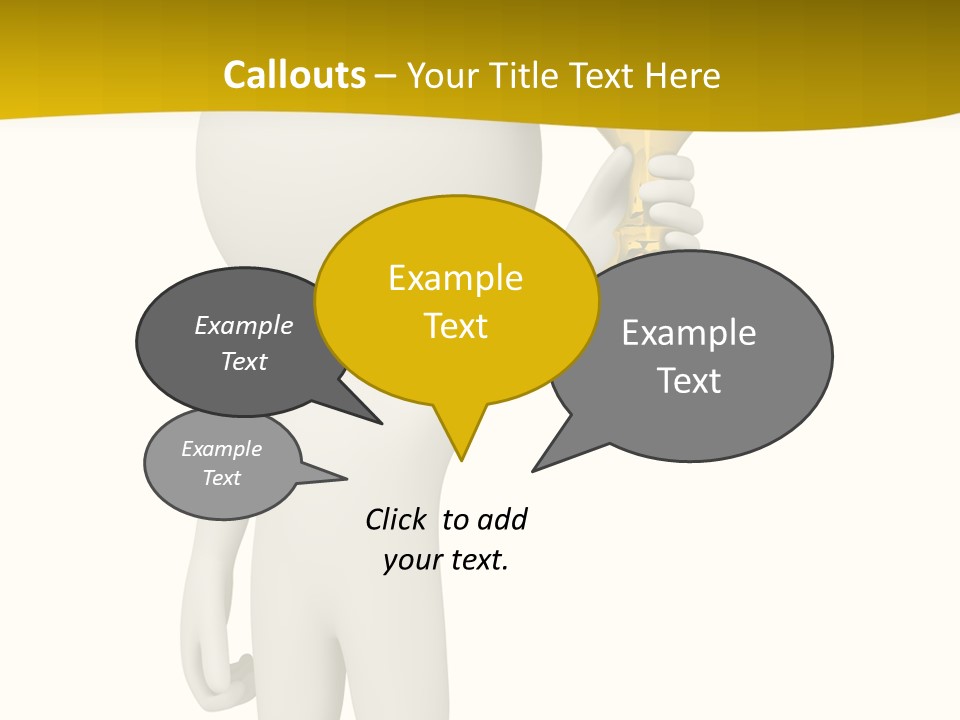 Callouts – Your Title Text Here

Example Text

Example Text

Example Text

Example Text

Click to add your text.